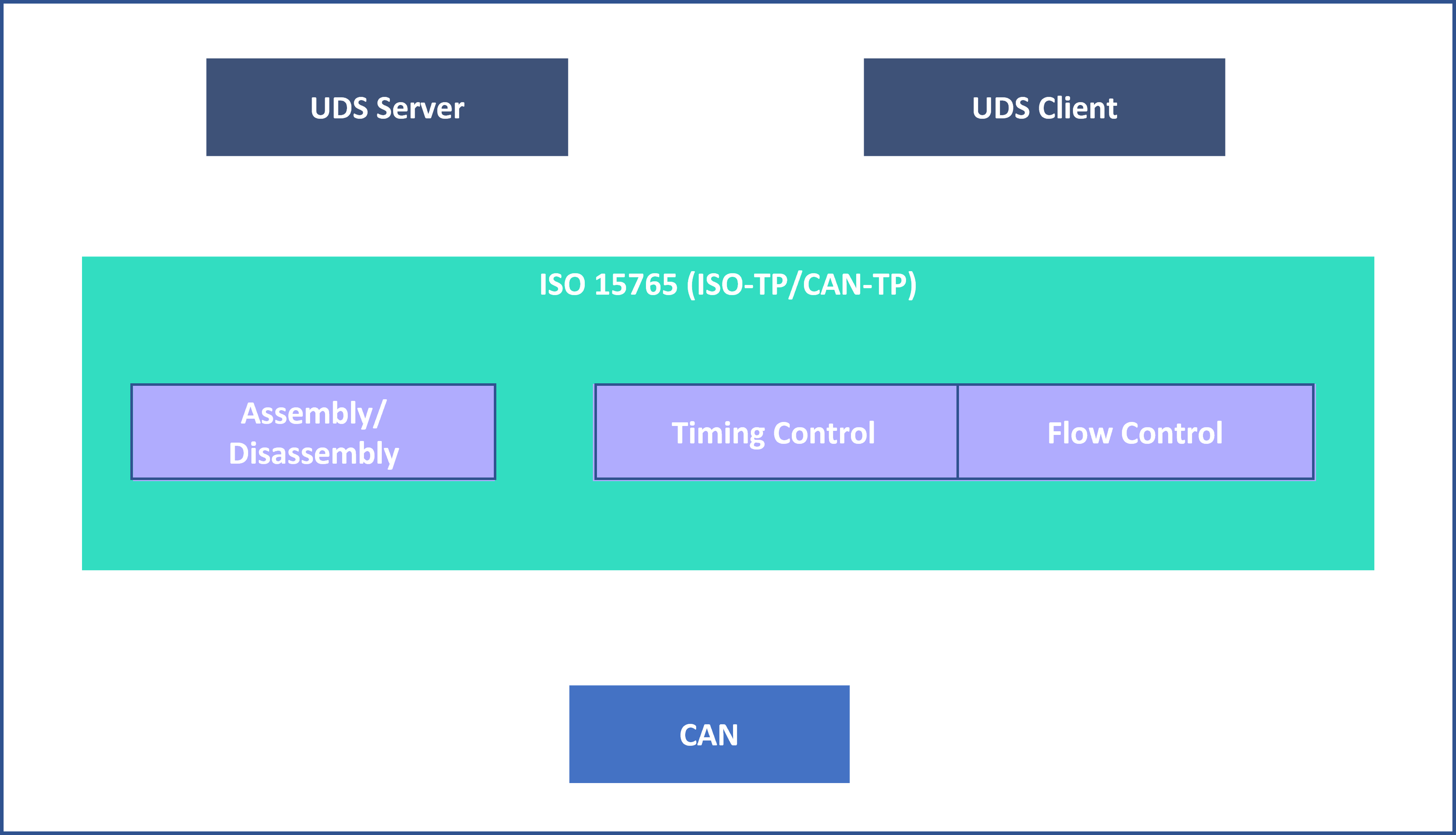 UDS Server

UDS Client

ISO 15765 (ISO-TP/CAN-TP)

Assembly/ Disassembly

Timing Control

Flow Control

CAN